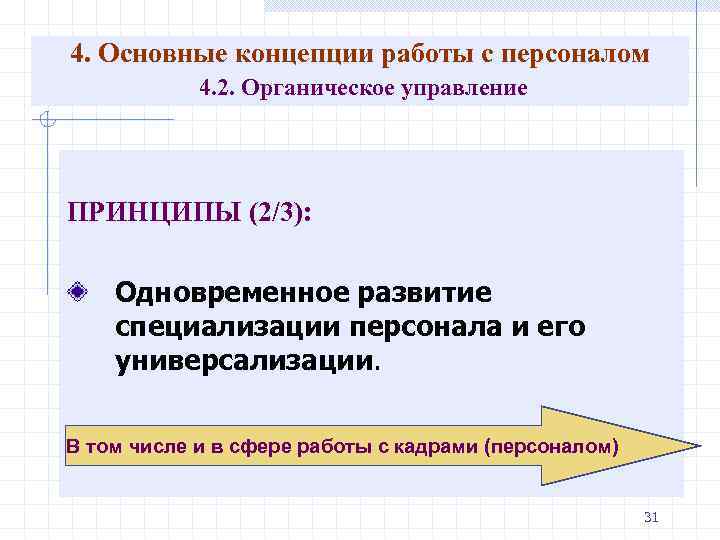 4. Основные концепции работы с персоналом
4.2. Органическое управление

ПРИНЦИПЫ (2/3):

Одновременное развитие специализации персонала и его универсализации.

В том числе и в сфере работы с кадрами (персоналом)

31